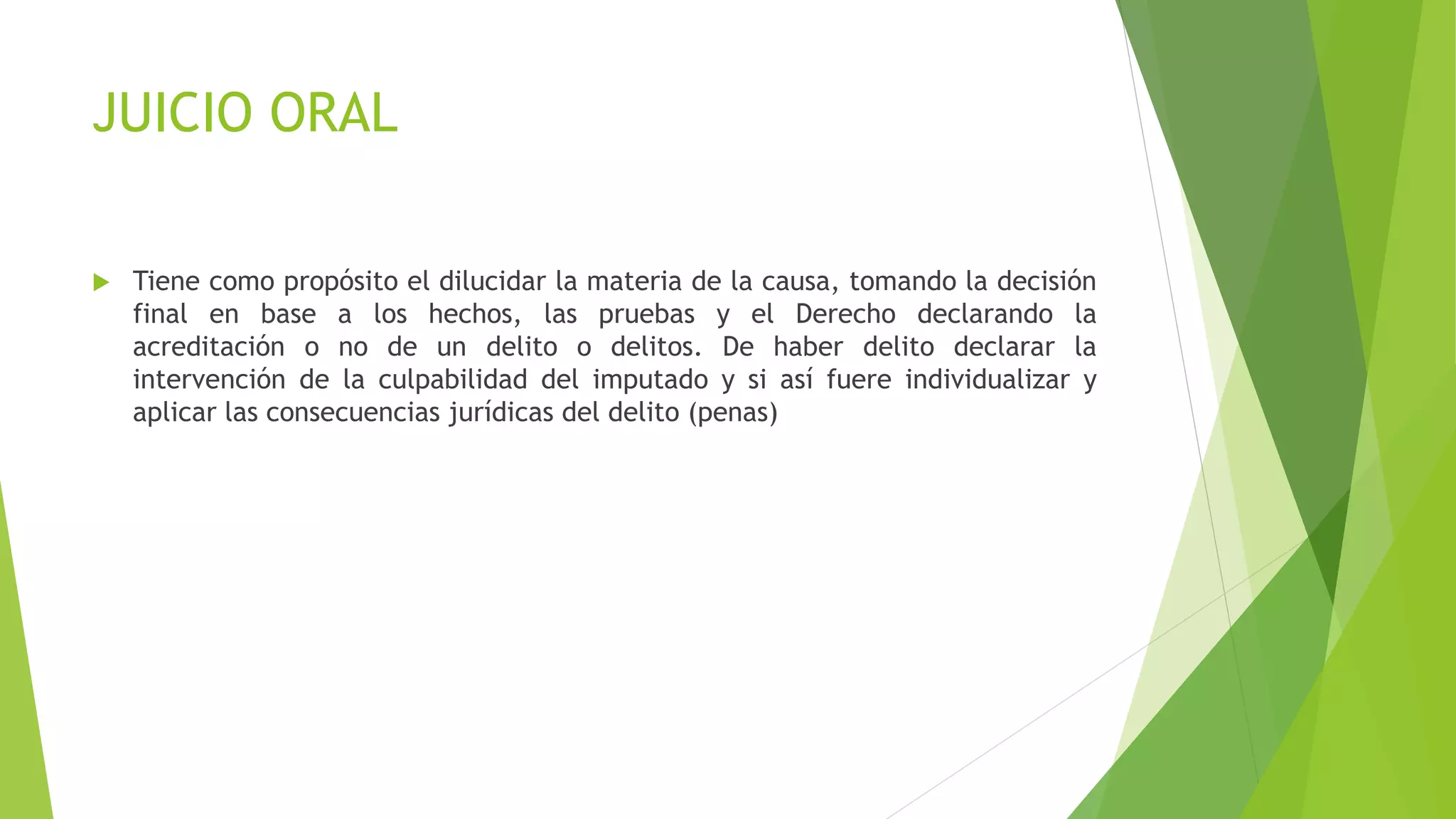 JUICIO ORAL

Tiene como propósito el dilucidar la materia de la causa, tomando la decisión final en base a los hechos, las pruebas y el Derecho declarando la acreditación o no de un delito o delitos. De haber delito declarar la intervención de la culpabilidad del imputado y si así fuere individualizar y aplicar las consecuencias jurídicas del delito (penas)